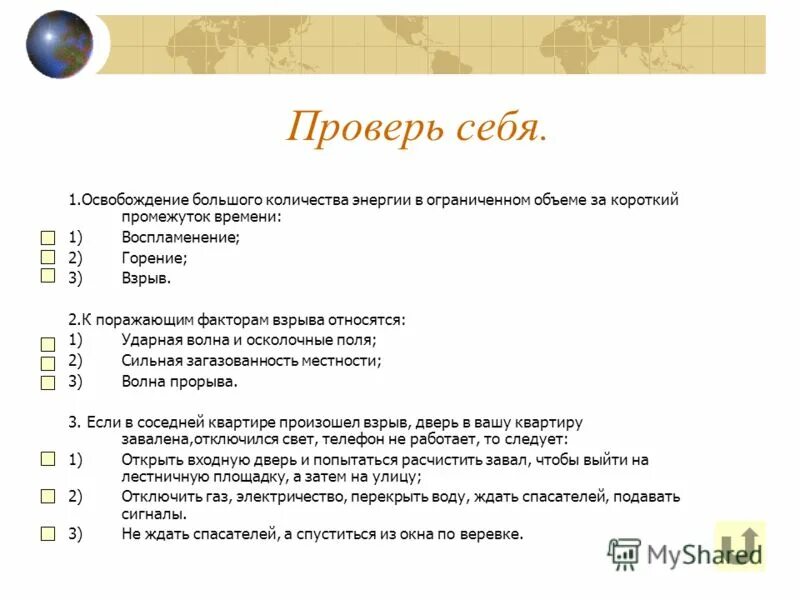 Проверь себя.

1.Освобождение большого количества энергии в ограниченном объеме за короткий промежуток времени:
1) Воспламенение;
2) Горение;
3) Взрыв.

2.К поражающим факторам взрыва относятся:
1) Ударная волна и осколочные поля;
2) Сильная загазованность местности;
3) Волна прорыва.

3. Если в соседней квартире произошел взрыв, дверь в вашу квартиру завалена,отключился свет, телефон не работает, то следует:
1) Открыть входную дверь и попытаться расчистить завал, чтобы выйти на лестничную площадку, а затем на улицу;
2) Отключить газ, электричество, перекрыть воду, ждать спасателей, подавать сигналы.
3) Не ждать спасателей, а спуститься из окна по веревке.

MyShared